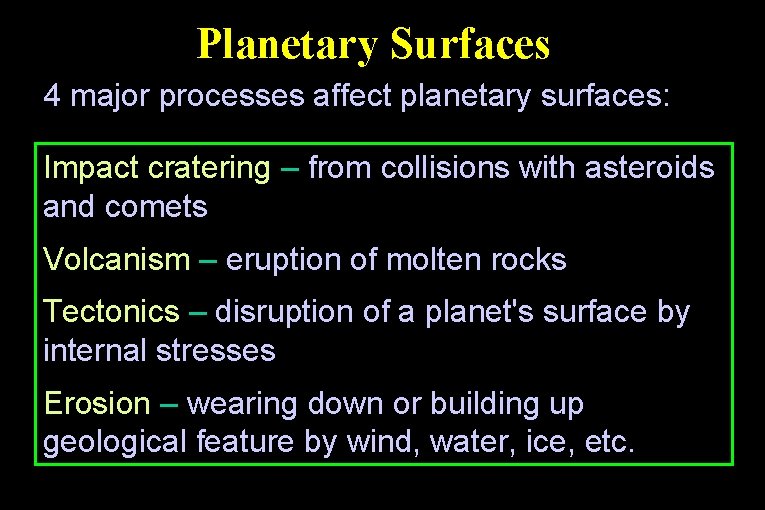 Planetary Surfaces

4 major processes affect planetary surfaces:

Impact cratering – from collisions with asteroids and comets

Volcanism – eruption of molten rocks

Tectonics – disruption of a planet's surface by internal stresses

Erosion – wearing down or building up geological feature by wind, water, ice, etc.